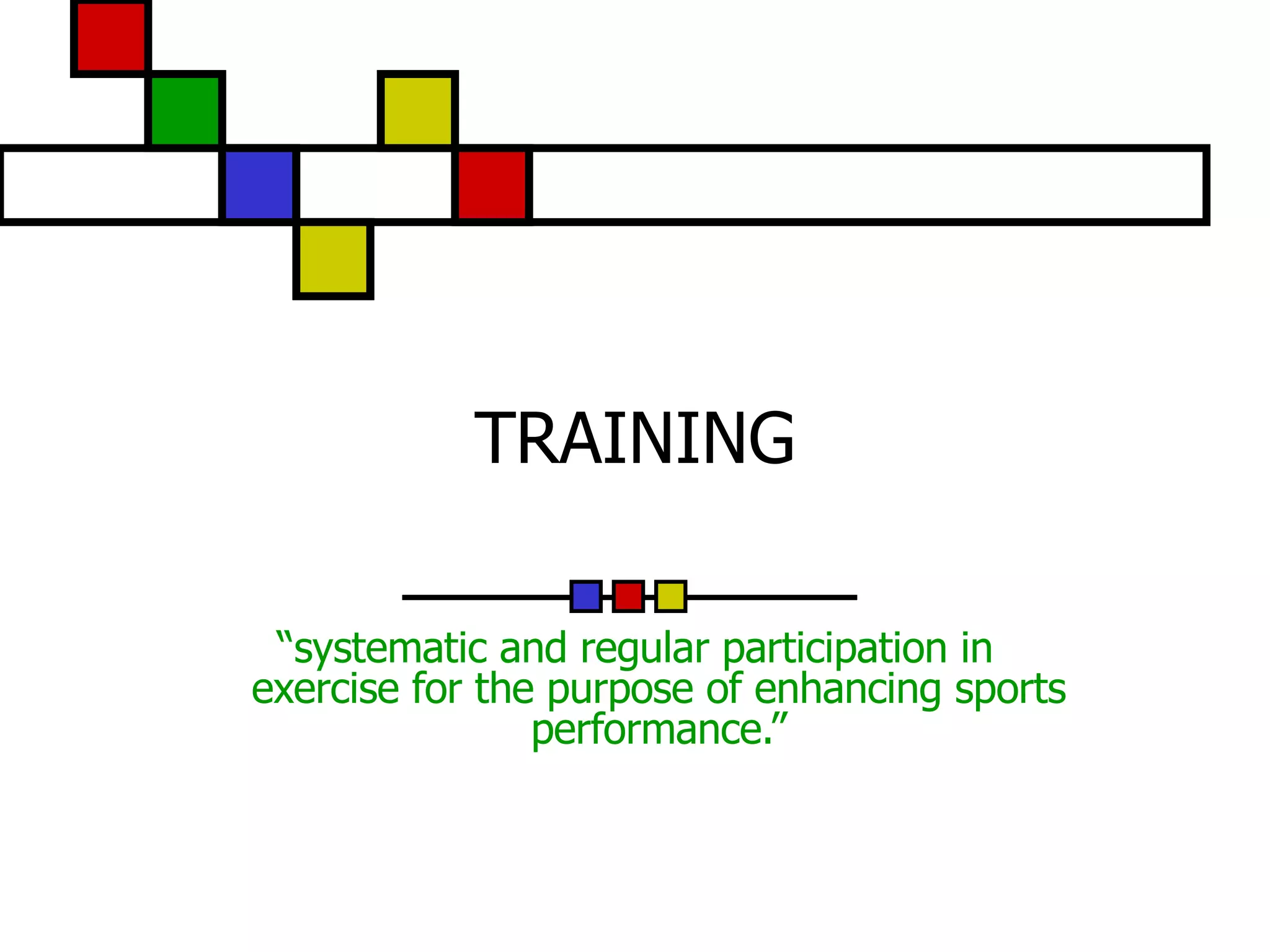 TRAINING

“systematic and regular participation in exercise for the purpose of enhancing sports performance.”